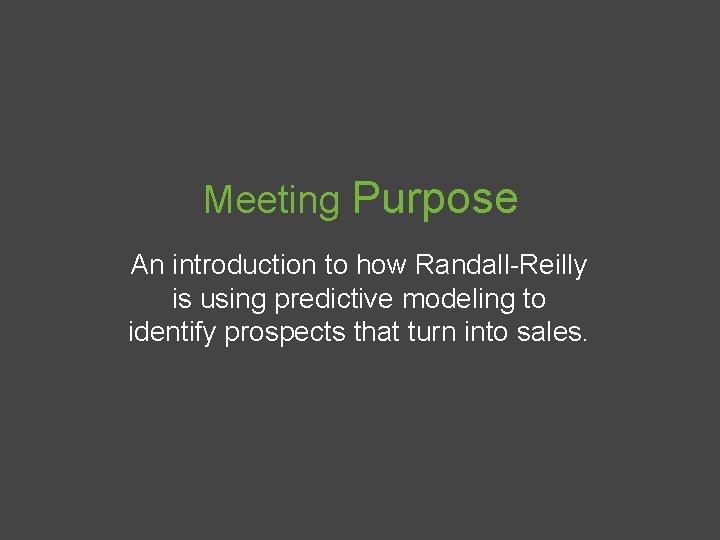 Meeting Purpose

An introduction to how Randall-Reilly is using predictive modeling to identify prospects that turn into sales.